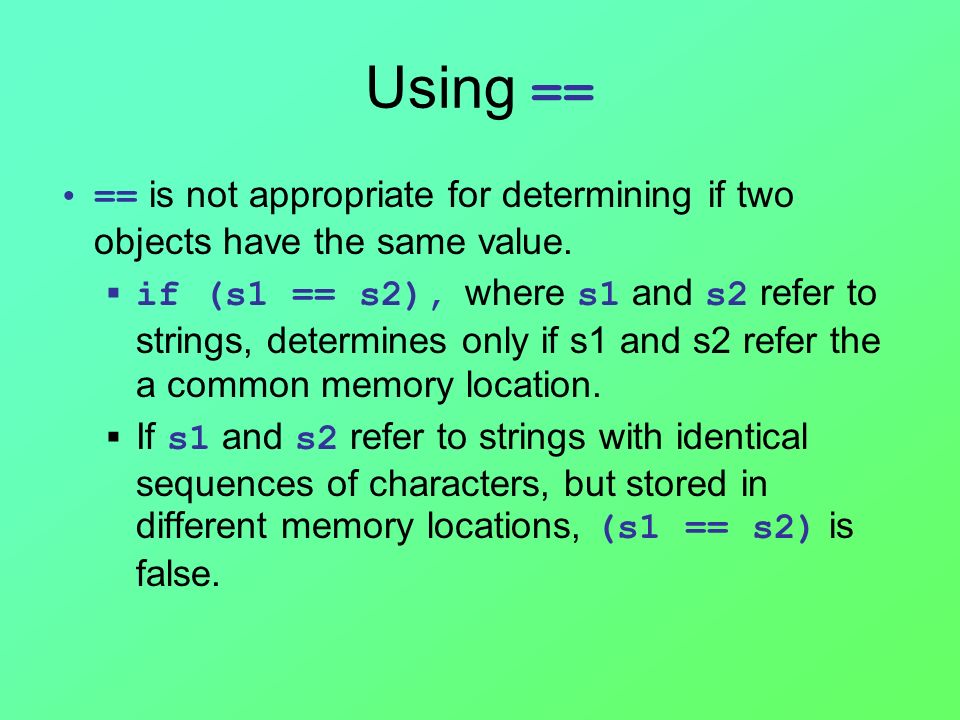 Using ==

• == is not appropriate for determining if two objects have the same value.

▪ if (s1 == s2), where s1 and s2 refer to strings, determines only if s1 and s2 refer the a common memory location.

▪ If s1 and s2 refer to strings with identical sequences of characters, but stored in different memory locations, (s1 == s2) is false.